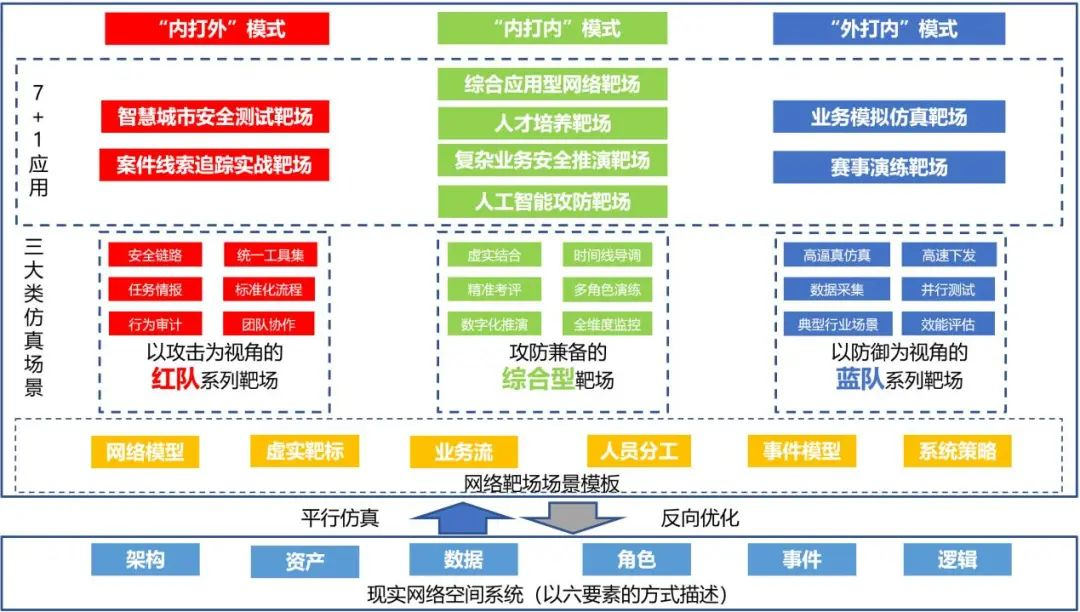 “内打外”模式

“内打内”模式

“外打内”模式

7+1应用

智慧城市安全测试靶场

案件线索追踪实战靶场

综合应用型网络靶场

人才培养靶场

复杂业务安全推演靶场

人工智能攻防靶场

业务模拟仿真靶场

赛事演练靶场

三大类仿真场景

安全链路

统一工具集

任务情报

标准化流程

行为审计

团队协作

以攻击为视角的
红队系列靶场

虚实结合

时间线导调

精准考评

多角色演练

数字化推演

全维度监控

攻防兼备的
综合型靶场

高逼真仿真

高速下发

数据采集

并行测试

典型行业场景

效能评估

以防御为视角的
蓝队系列靶场

网络模型

虚实靶标

业务流

人员分工

事件模型

系统策略

网络靶场场景模板

平行仿真

反向优化

架构

资产

数据

角色

事件

逻辑

现实网络空间系统（以六要素的方式描述）